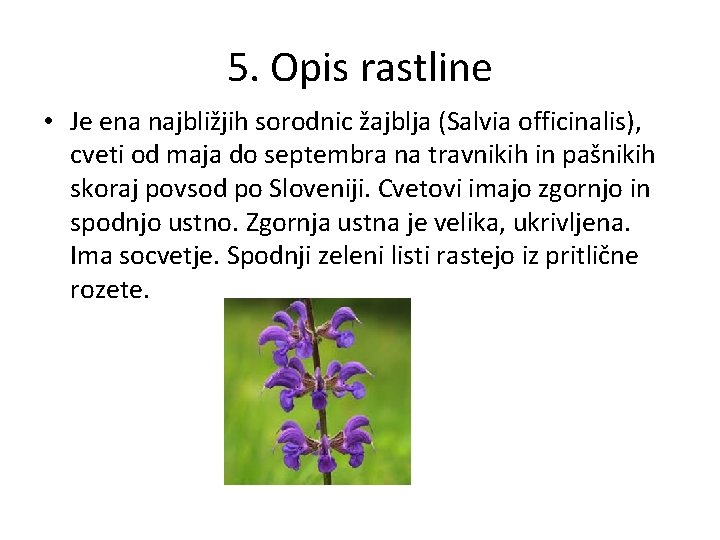 5. Opis rastline

• Je ena najbližjih sorodnic žajblja (Salvia officinalis), cveti od maja do septembra na travnikih in pašnikih skoraj povsod po Sloveniji. Cvetovi imajo zgornjo in spodnjo ustno. Zgornja ustna je velika, ukrivljena. Ima socvetje. Spodnji zeleni listi rastejo iz pritlične rozete.